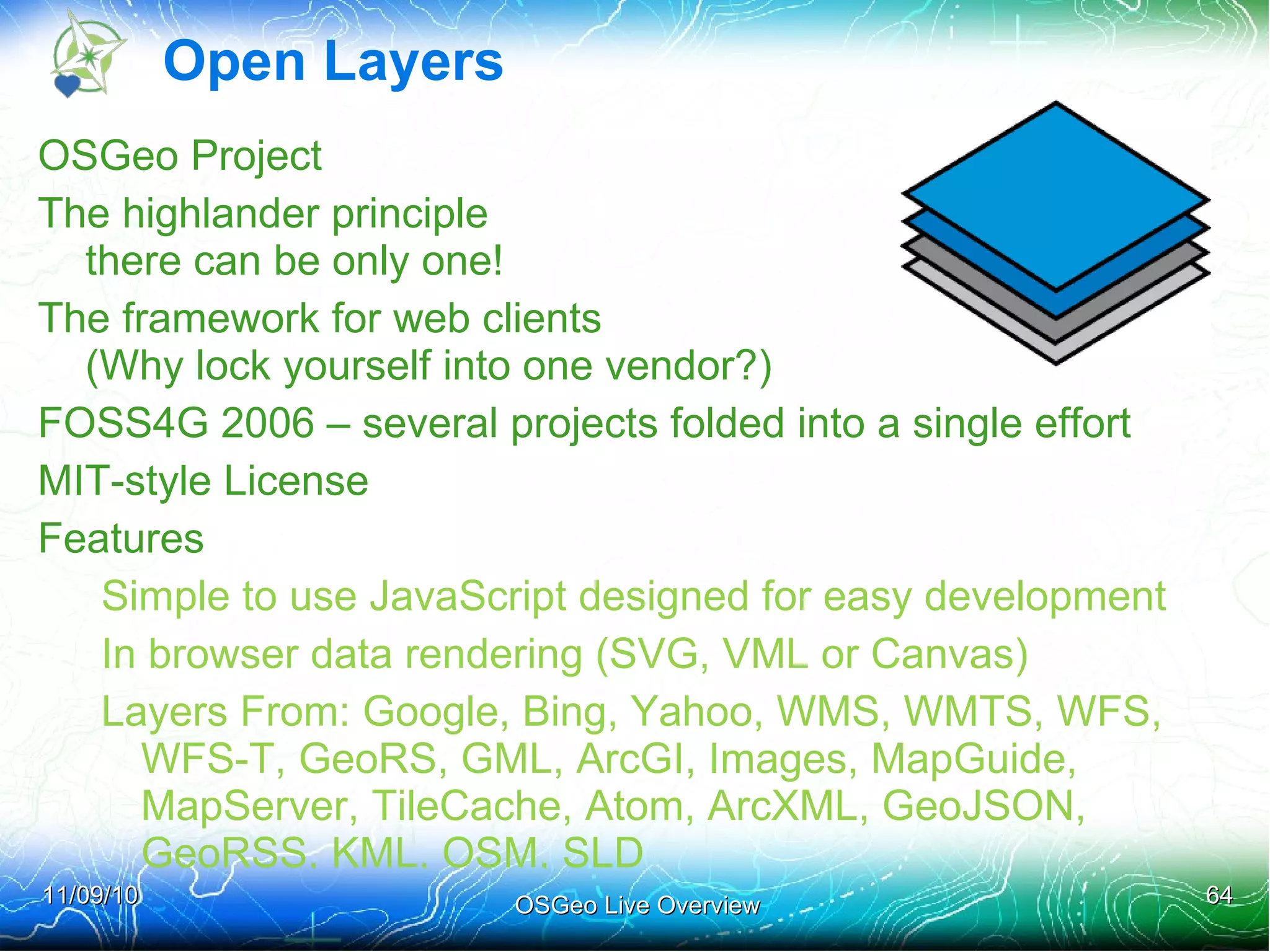 Open Layers

OSGeo Project

The highlander principle
there can be only one!

The framework for web clients
(Why lock yourself into one vendor?)

FOSS4G 2006 – several projects folded into a single effort

MIT-style License

Features

Simple to use JavaScript designed for easy development

In browser data rendering (SVG, VML or Canvas)

Layers From: Google, Bing, Yahoo, WMS, WMTS, WFS, WFS-T, GeoRS, GML, ArcGI, Images, MapGuide, MapServer, TileCache, Atom, ArcXML, GeoJSON, GeoRSS, KML, OSM, SLD

11/09/10

OSGeo Live Overview

64